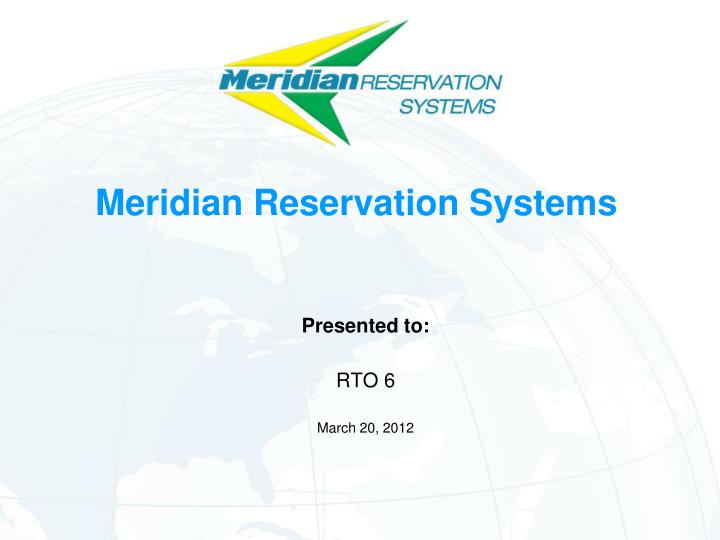 Meridian RESERVATION SYSTEMS

Meridian Reservation Systems

Presented to:

RTO 6

March 20, 2012